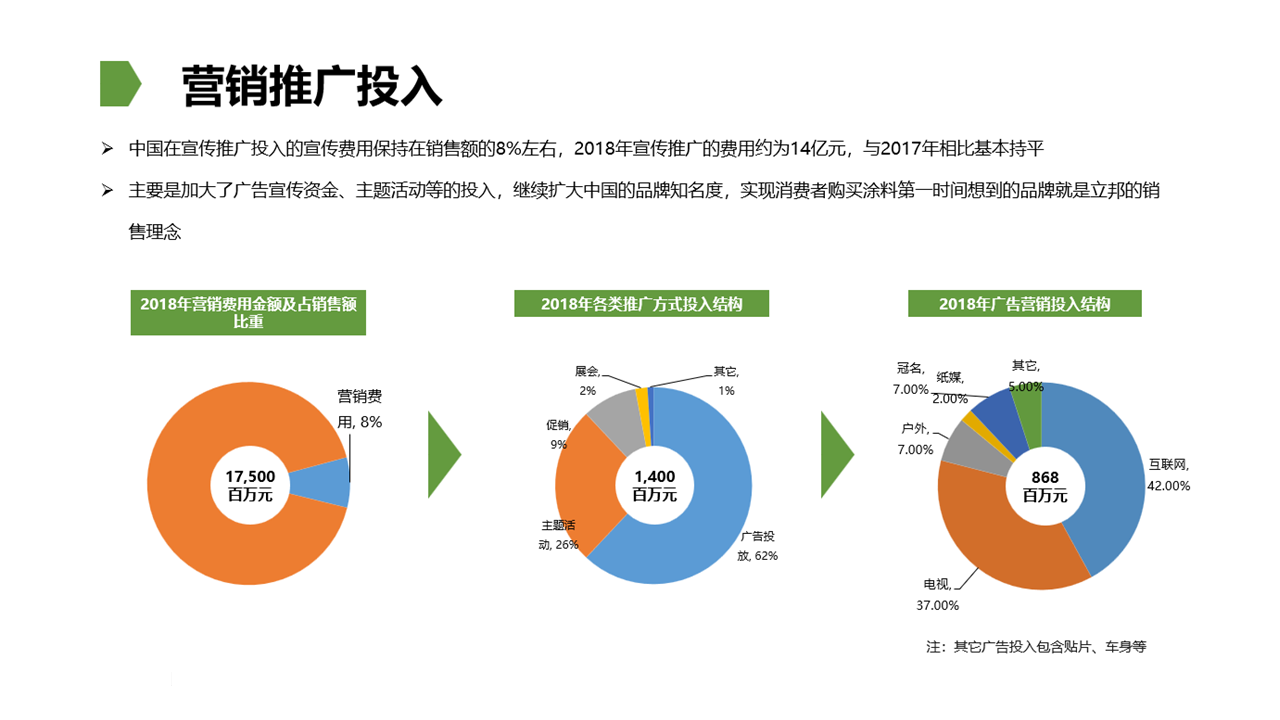 营销推广投入

➢ 中国在宣传推广投入的宣传费用保持在销售额的8%左右，2018年宣传推广的费用约为14亿元，与2017年相比基本持平

➢ 主要是加大了广告宣传资金、主题活动等的投入，继续扩大中国的品牌知名度，实现消费者购买涂料第一时间想到的品牌就是立邦的销售理念

2018年营销费用金额及占销售额比重

营销费用, 8%

17,500
百万元

2018年各类推广方式投入结构

展会, 2%
其它, 1%
促销, 9%
主题活动, 26%
广告投放, 62%

1,400
百万元

2018年广告营销投入结构

冠名, 7.00%
纸媒, 2.00%
其它, 5.00%
户外, 7.00%
互联网, 42.00%
电视, 37.00%

868
百万元

注：其它广告投入包含贴片、车身等